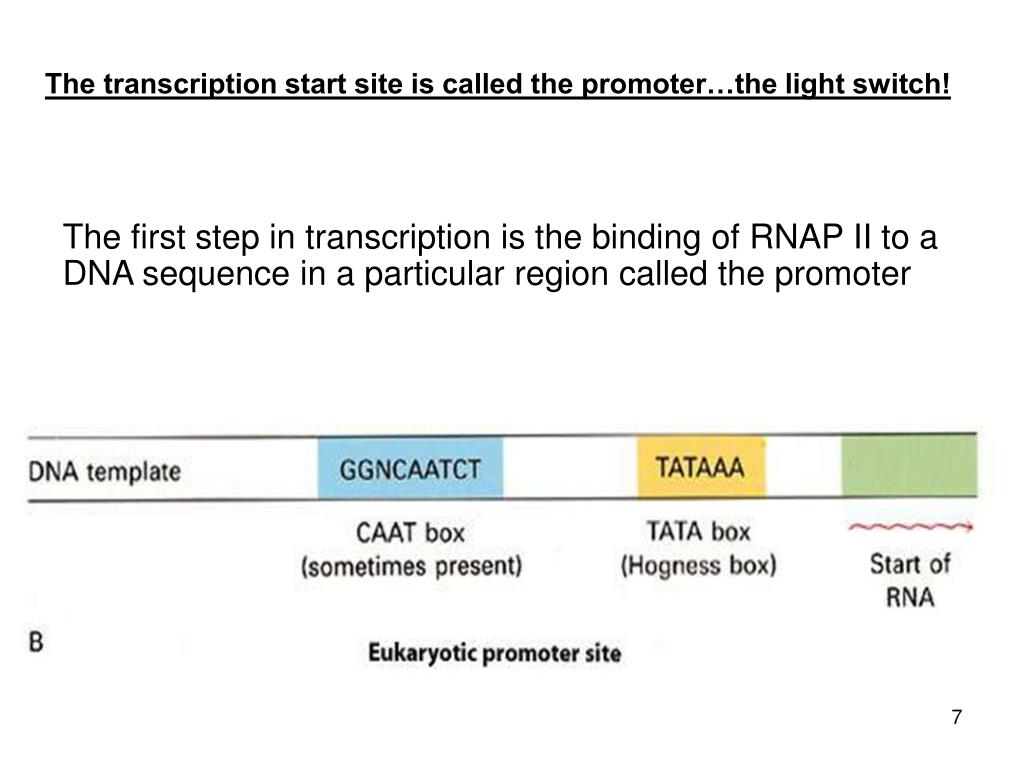 The transcription start site is called the promoter…the light switch!

The first step in transcription is the binding of RNAP II to a DNA sequence in a particular region called the promoter

DNA template

GGNCAATCT

TATAAA

CAAT box
(sometimes present)

TATA box
(Hogness box)

Start of RNA

B

Eukaryotic promoter site

7